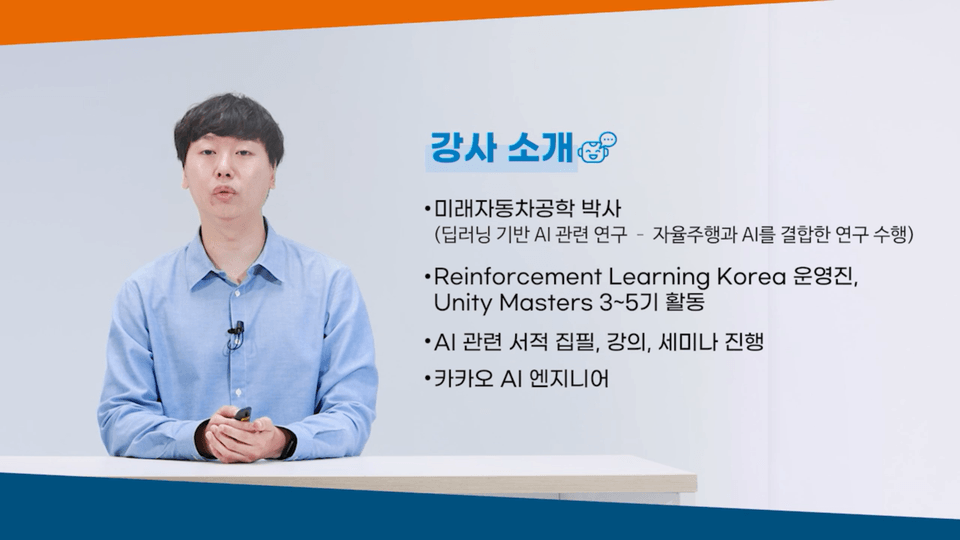 강사 소개

•미래자동차공학 박사
(딥러닝 기반 AI 관련 연구 - 자율주행과 AI를 결합한 연구 수행)

•Reinforcement Learning Korea 운영진, Unity Masters 3~5기 활동

•AI 관련 서적 집필, 강의, 세미나 진행

•카카오 AI 엔지니어